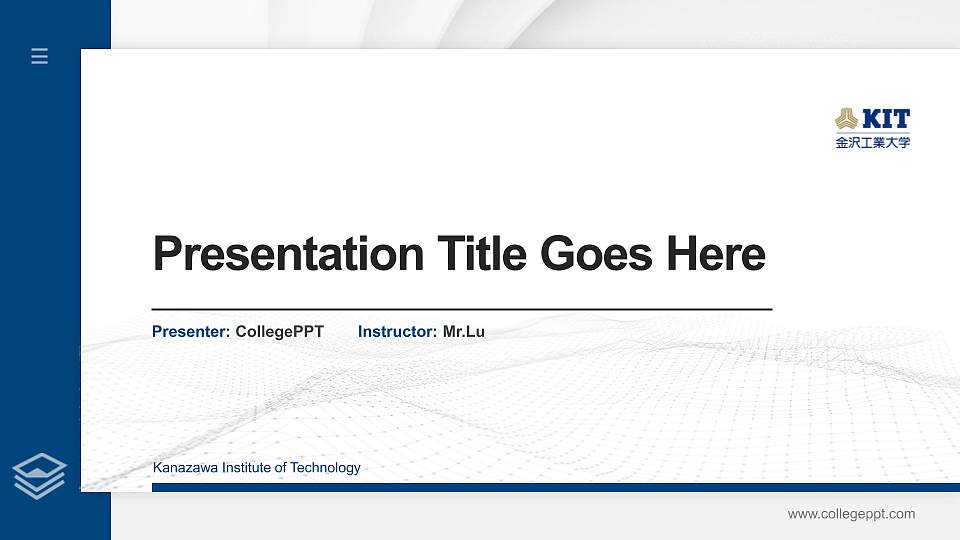 KIT
金沢工業大学

Presentation Title Goes Here

Presenter: CollegePPT Instructor: Mr.Lu

Kanazawa Institute of Technology

www.collegeppt.com